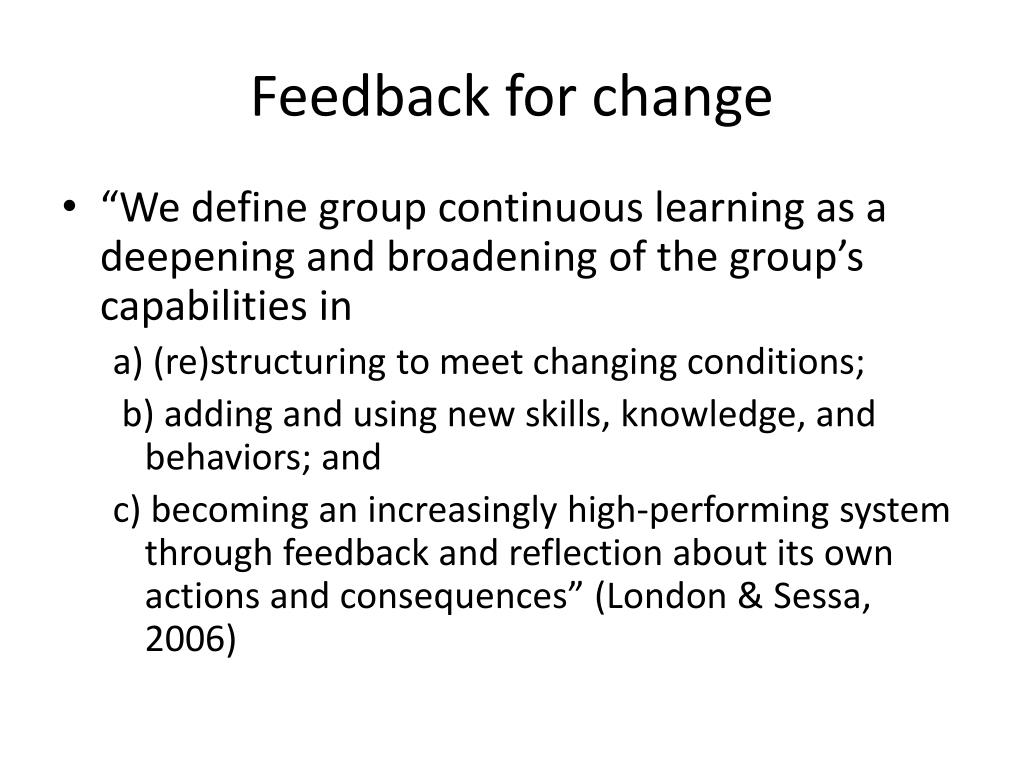 Feedback for change

• “We define group continuous learning as a deepening and broadening of the group’s capabilities in

a) (re)structuring to meet changing conditions;

b) adding and using new skills, knowledge, and behaviors; and

c) becoming an increasingly high-performing system through feedback and reflection about its own actions and consequences” (London & Sessa, 2006)